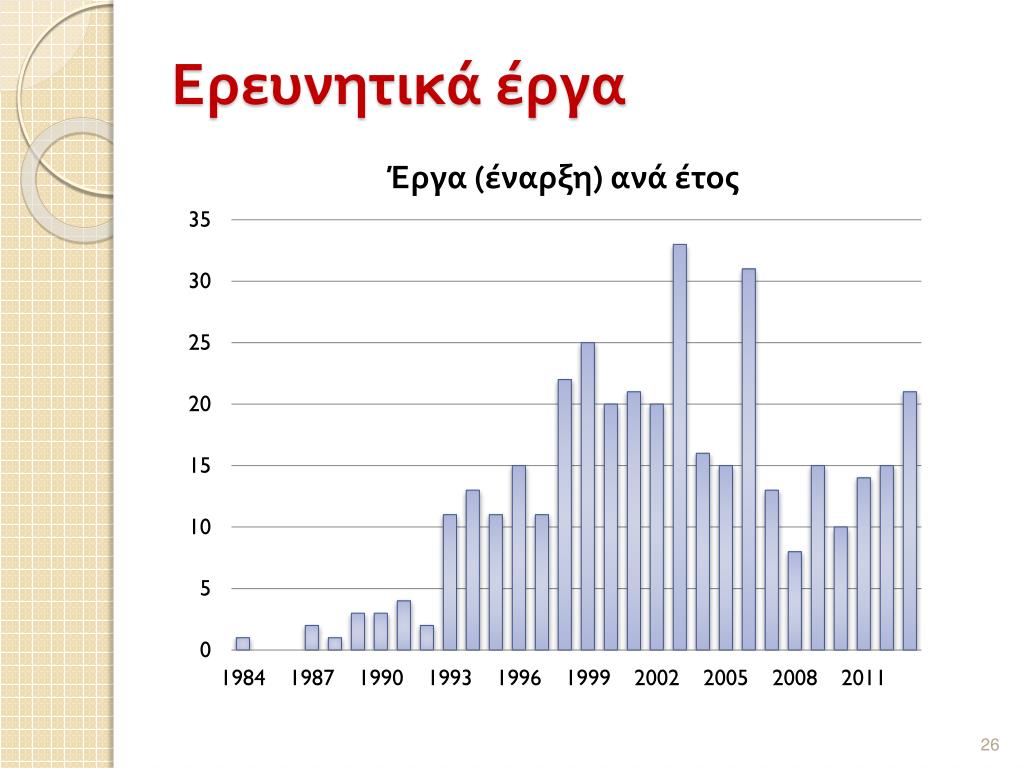 Ερευνητικά έργα

Έργα (έναρξη) ανά έτος

35
30
25
20
15
10
5
0

1984 1987 1990 1993 1996 1999 2002 2005 2008 2011

26